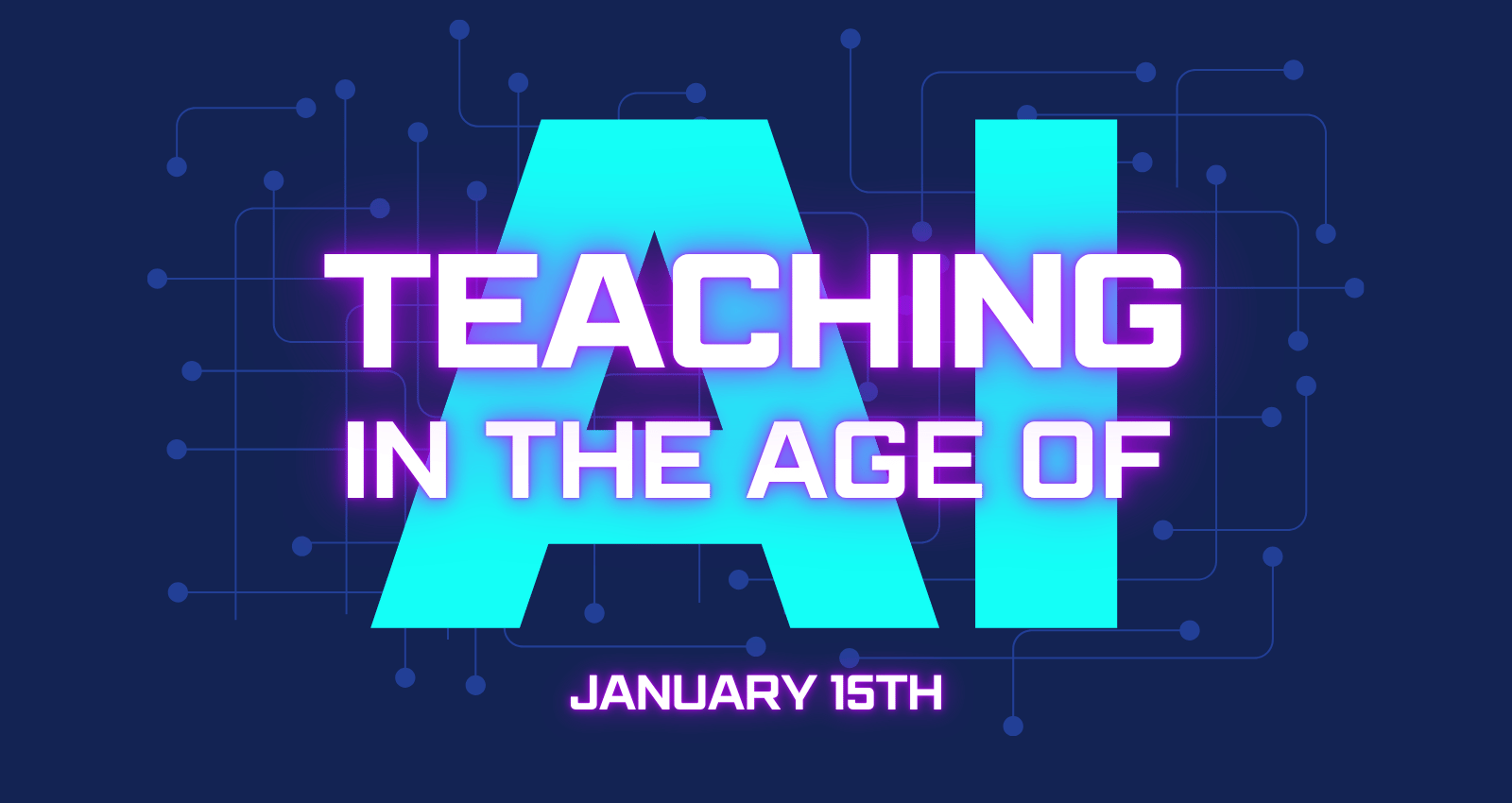 TEACHING
IN THE AGE OF
AI
JANUARY 15TH